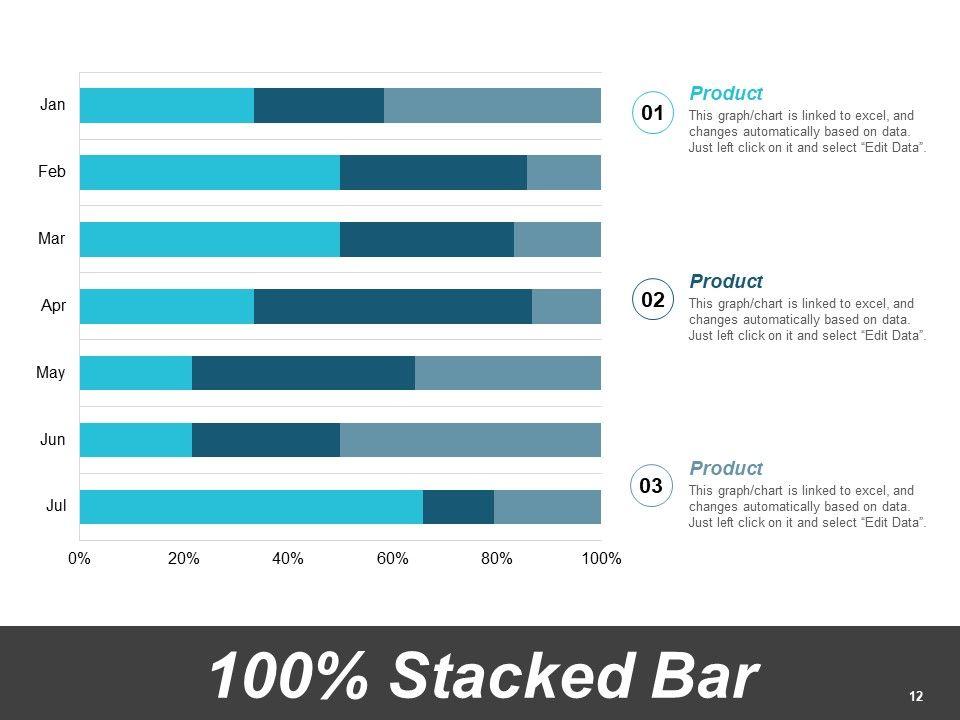 Jan
Feb
Mar
Apr
May
Jun
Jul

0%
20%
40%
60%
80%
100%

01
Product
This graph/chart is linked to excel, and changes automatically based on data. Just left click on it and select “Edit Data”.

02
Product
This graph/chart is linked to excel, and changes automatically based on data. Just left click on it and select “Edit Data”.

03
Product
This graph/chart is linked to excel, and changes automatically based on data. Just left click on it and select “Edit Data”.

100% Stacked Bar

12